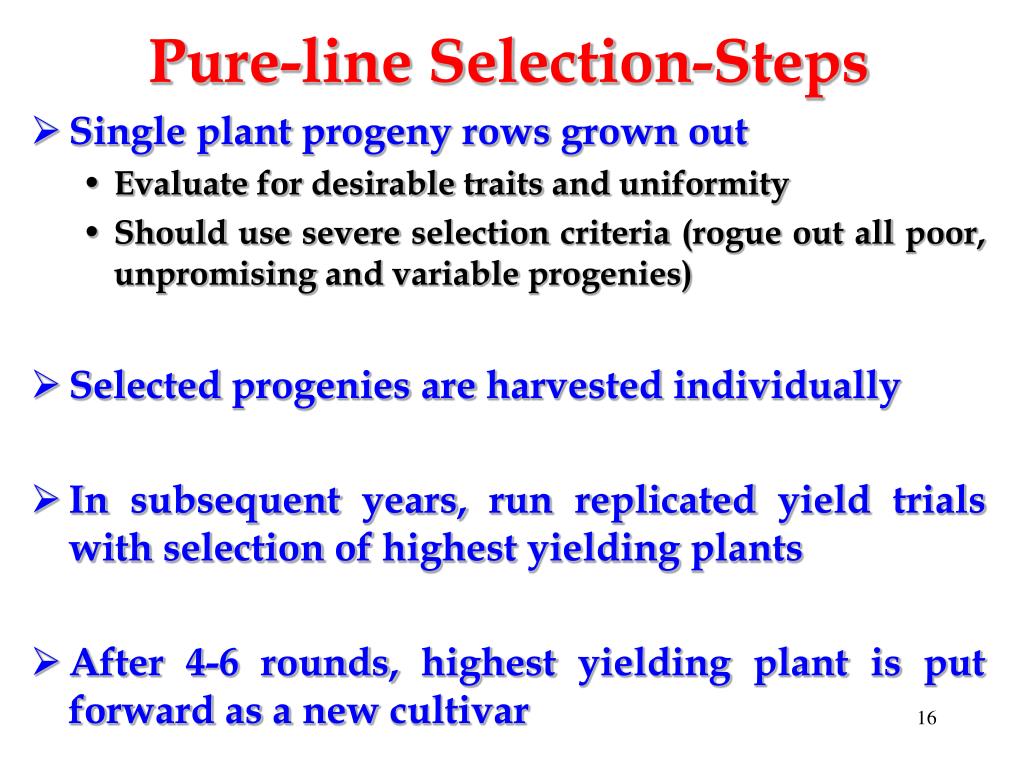 Pure-line Selection-Steps

➢ Single plant progeny rows grown out

• Evaluate for desirable traits and uniformity

• Should use severe selection criteria (rogue out all poor, unpromising and variable progenies)

➢ Selected progenies are harvested individually

➢ In subsequent years, run replicated yield trials with selection of highest yielding plants

➢ After 4-6 rounds, highest yielding plant is put forward as a new cultivar

16